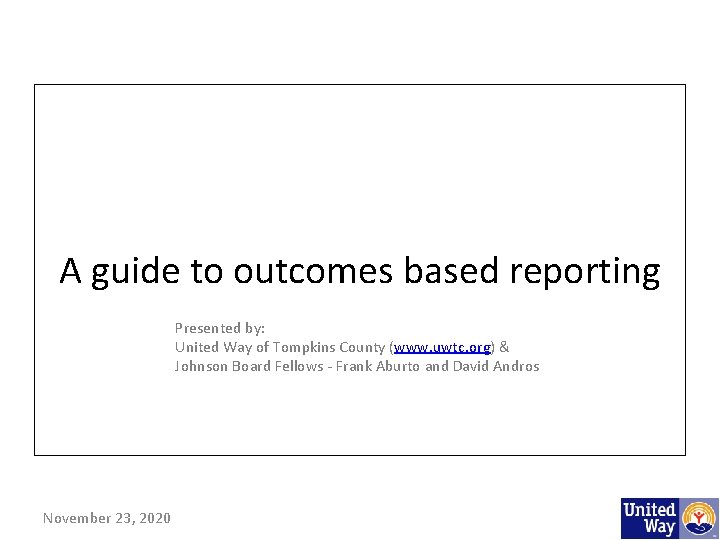 A guide to outcomes based reporting

Presented by:
United Way of Tompkins County (www.uwtc.org) &
Johnson Board Fellows - Frank Aburto and David Andros

November 23, 2020

United Way